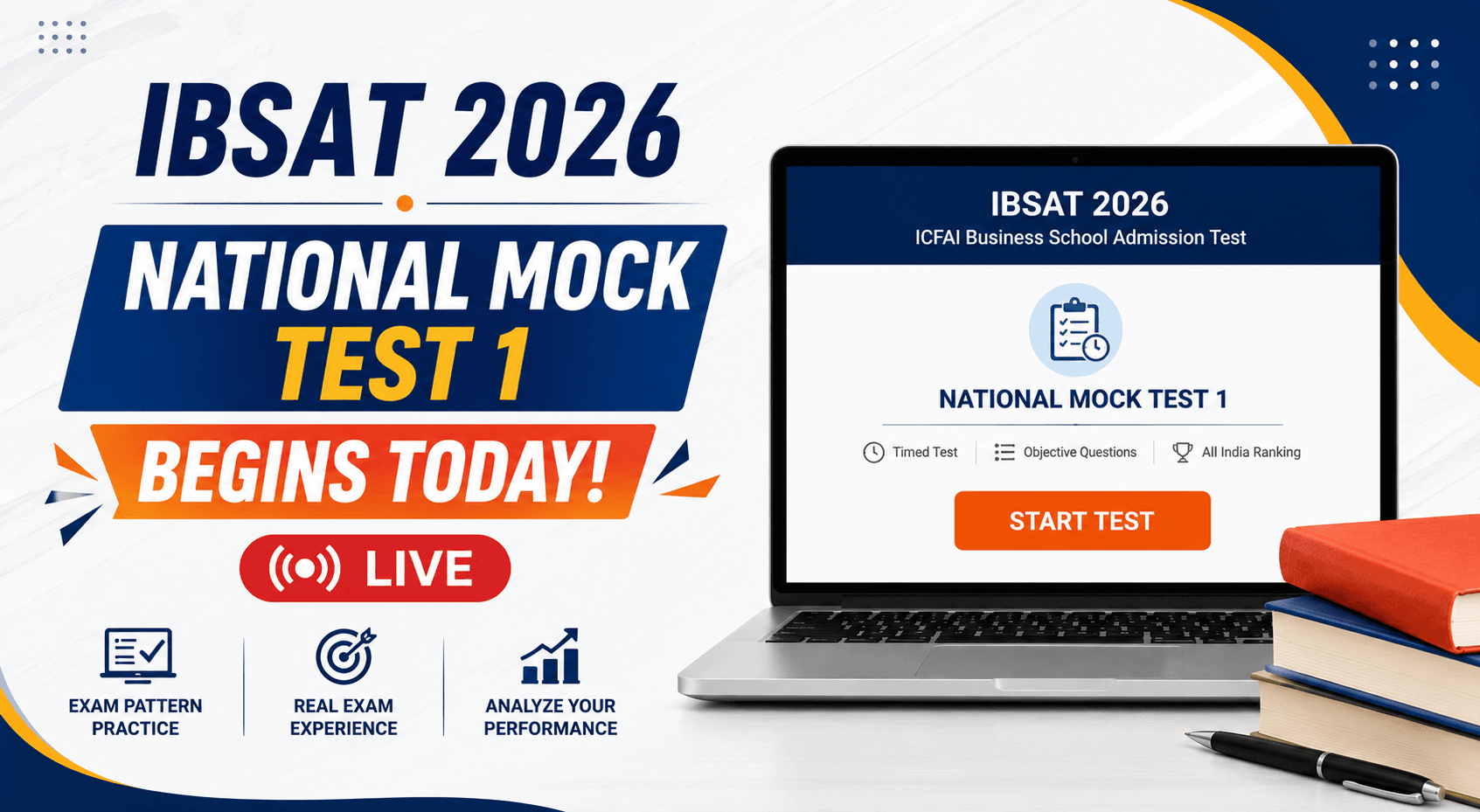 IBSAT 2026

NATIONAL MOCK TEST 1

BEGINS TODAY!

LIVE

EXAM PATTERN PRACTICE

REAL EXAM EXPERIENCE

ANALYZE YOUR PERFORMANCE

IBSAT 2026
ICFAI Business School Admission Test

NATIONAL MOCK TEST 1

Timed Test
Objective Questions
All India Ranking

START TEST